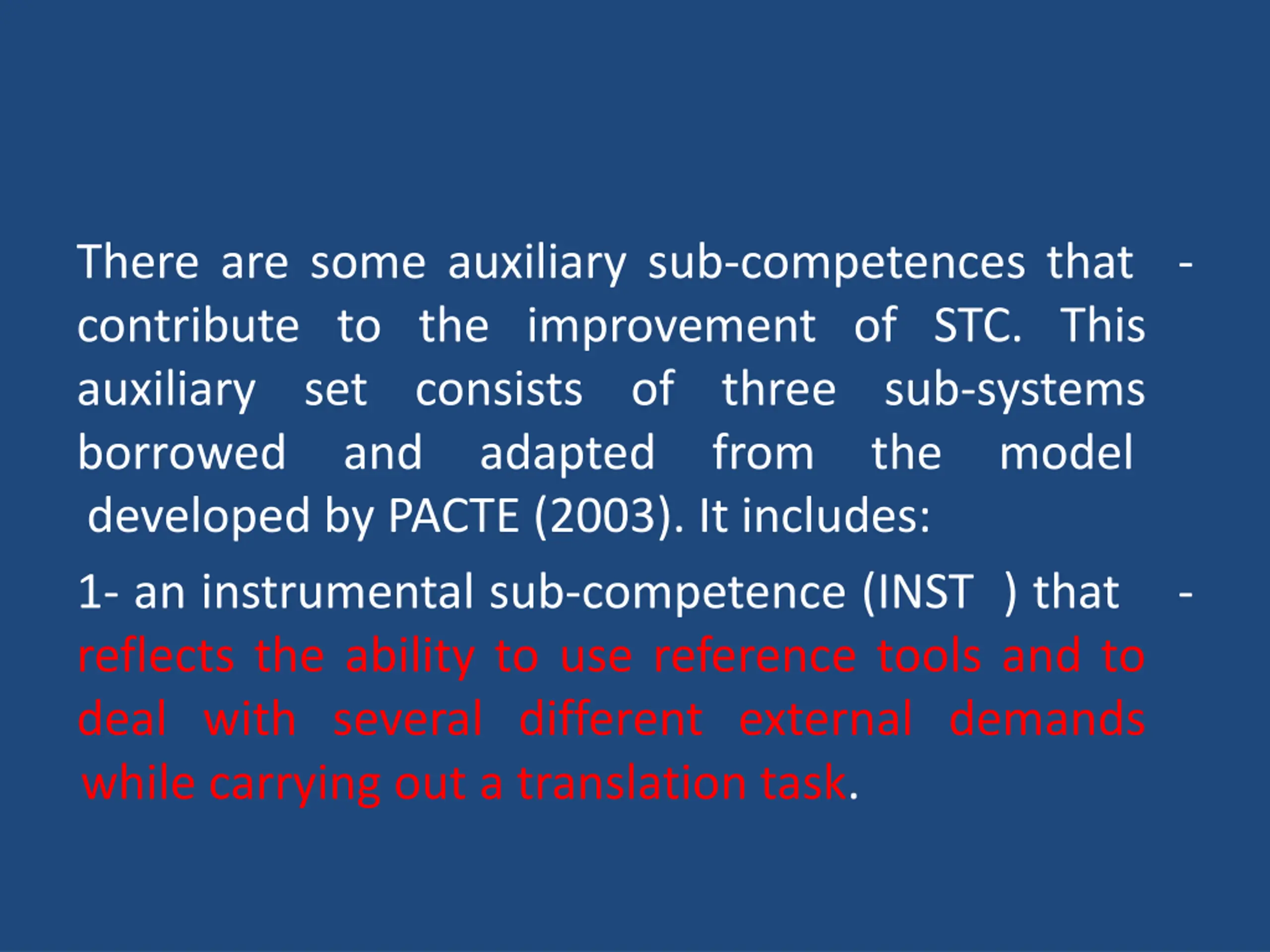 - There are some auxiliary sub-competences that contribute to the improvement of STC. This auxiliary set consists of three sub-systems borrowed and adapted from the model developed by PACTE (2003). It includes:

- 1- an instrumental sub-competence (INST ) that reflects the ability to use reference tools and to deal with several different external demands while carrying out a translation task.